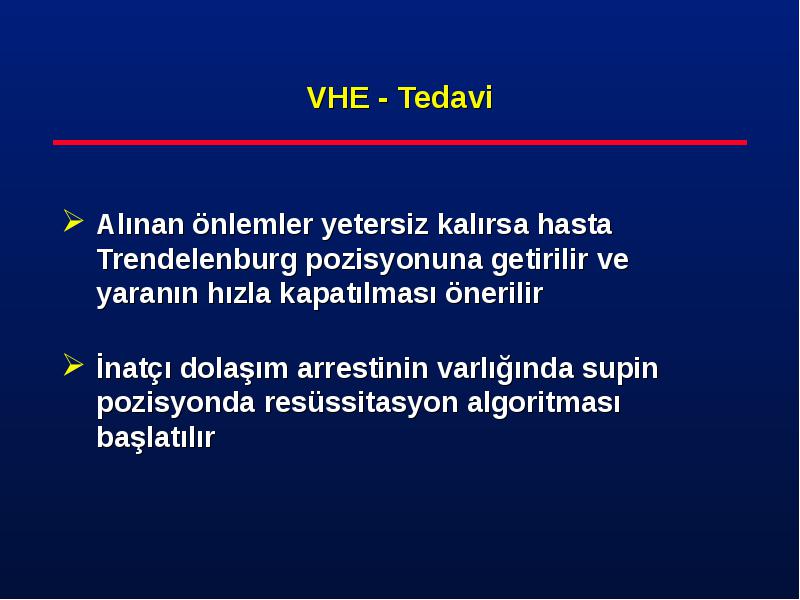 VHE - Tedavi

➢ Alınan önlemler yetersiz kalırsa hasta Trendelenburg pozisyonuna getirilir ve yaranın hızla kapatılması önerilir

➢ İnatçı dolaşım arrestinin varlığında supin pozisyonda resüssitasyon algoritması başlatılır